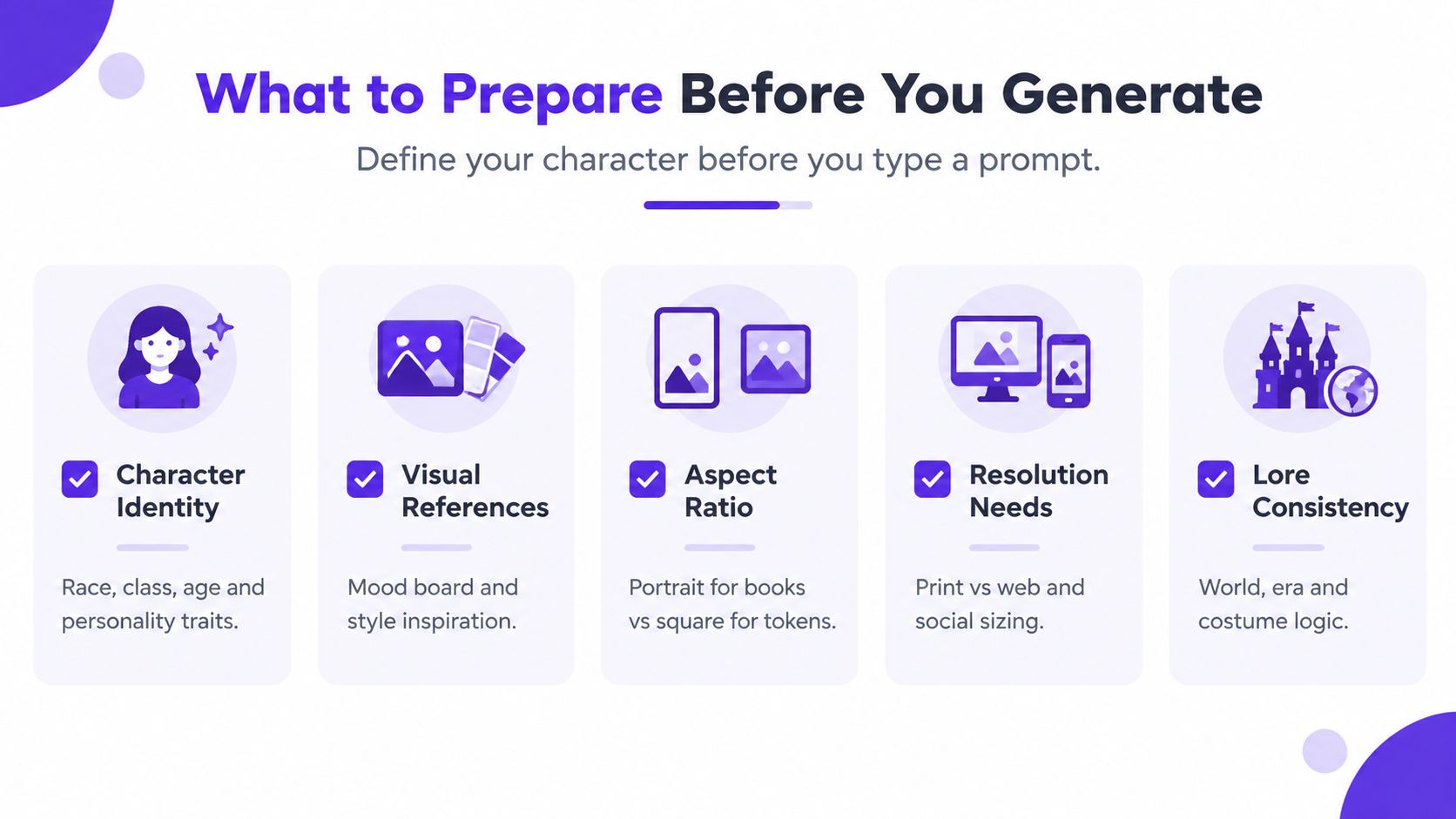 What to Prepare Before You Generate

Define your character before you type a prompt.

Character Identity

Race, class, age and personality traits.

Visual References

Mood board and style inspiration.

Aspect Ratio

Portrait for books vs square for tokens.

Resolution Needs

Print vs web and social sizing.

Lore Consistency

World, era and costume logic.